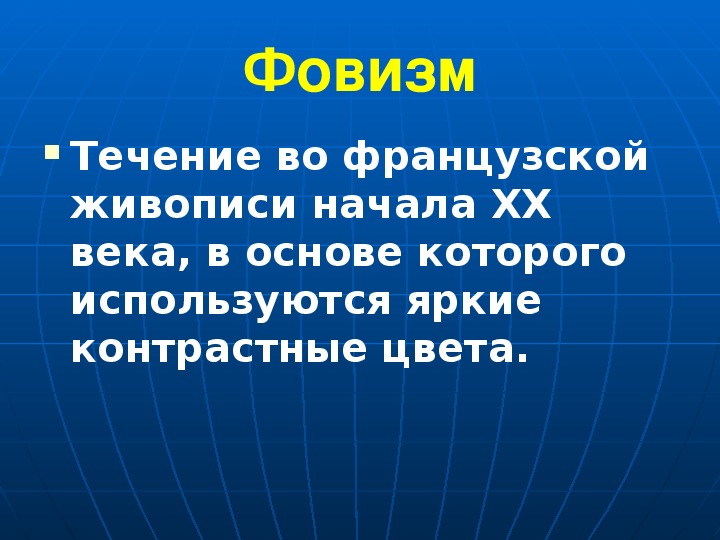 Фовизм

Течение во французской живописи начала XX века, в основе которого используются яркие контрастные цвета.